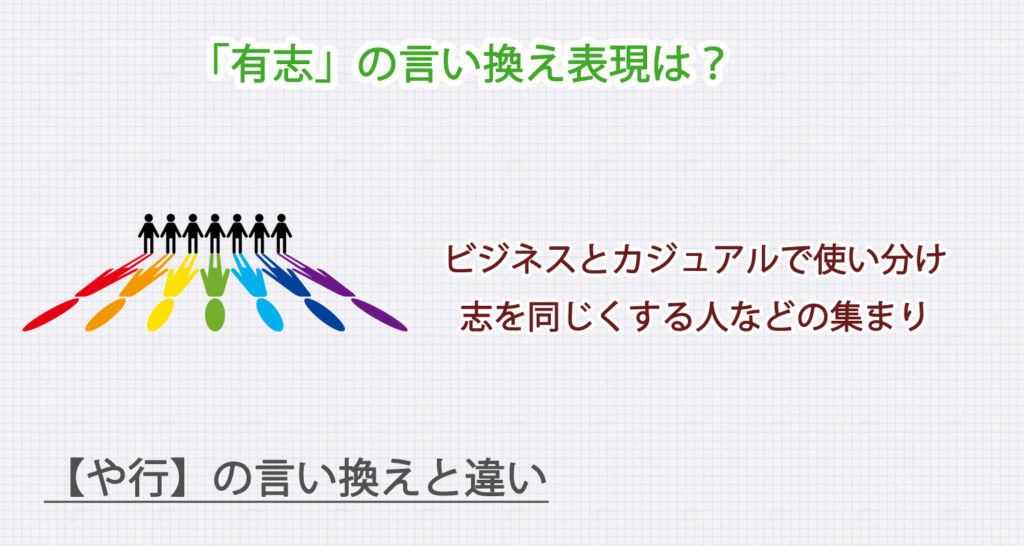 「有志」の言い換え表現は？

ビジネスとカジュアルで使い分け
志を同じくする人などの集まり

【や行】の言い換えと違い